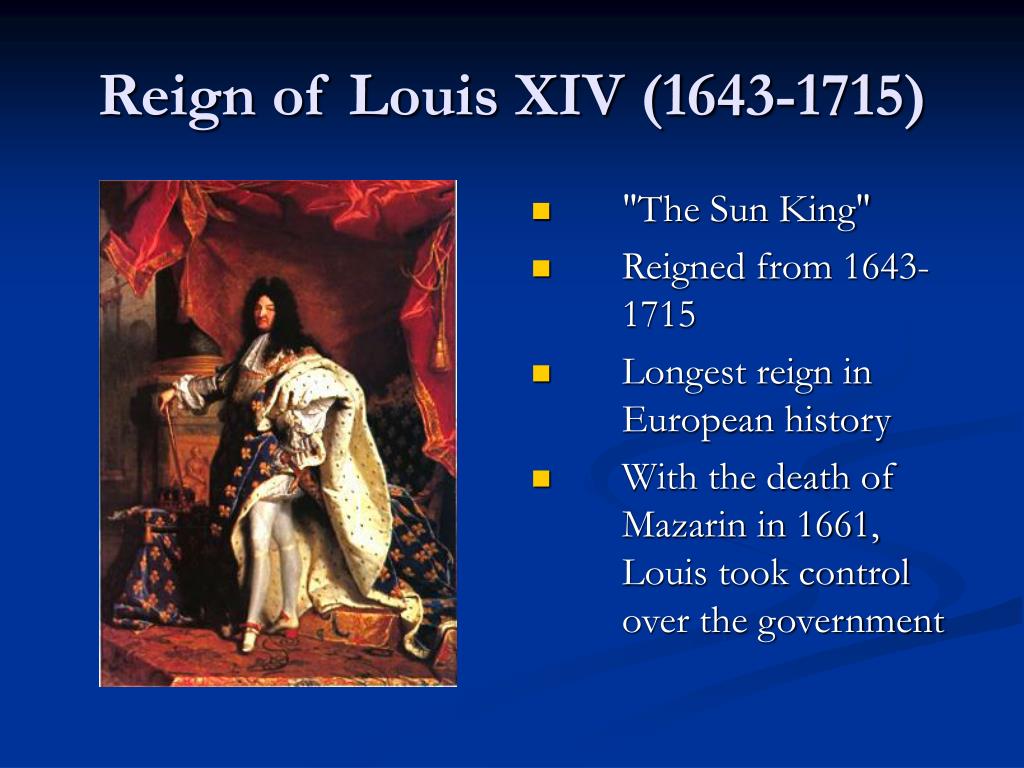 Reign of Louis XIV (1643-1715)

- "The Sun King"
- Reigned from 1643-1715
- Longest reign in European history
- With the death of Mazarin in 1661, Louis took control over the government